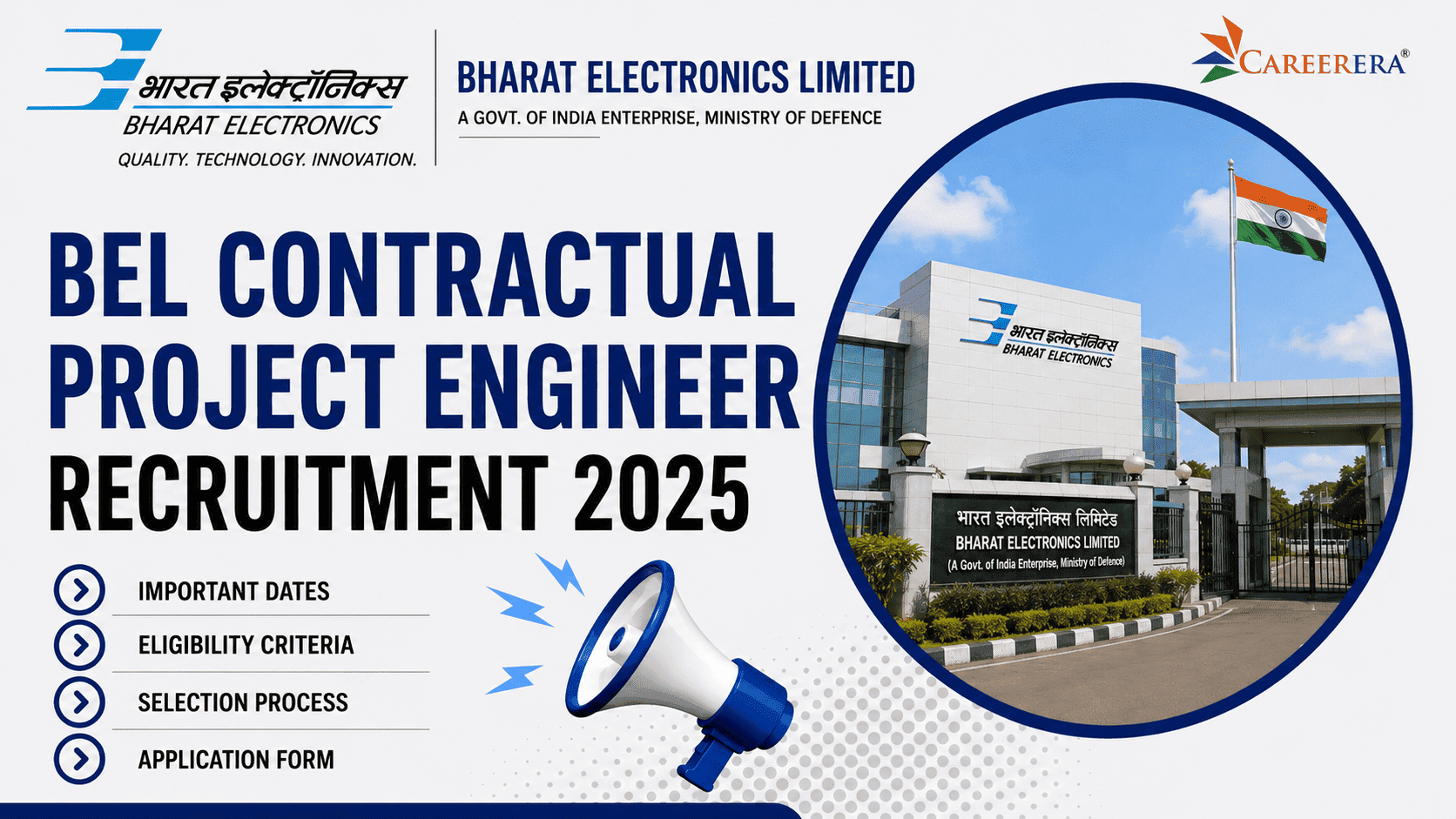 भारत इलेक्ट्रॉनिक्स
BHARAT ELECTRONICS
QUALITY. TECHNOLOGY. INNOVATION.

BHARAT ELECTRONICS LIMITED
A GOVT. OF INDIA ENTERPRISE, MINISTRY OF DEFENCE

CAREERERA®

BEL CONTRACTUAL PROJECT ENGINEER RECRUITMENT 2025

IMPORTANT DATES
ELIGIBILITY CRITERIA
SELECTION PROCESS
APPLICATION FORM

भारत इलेक्ट्रॉनिक्स
BHARAT ELECTRONICS

भारत इलेक्ट्रॉनिक्स लिमिटेड
BHARAT ELECTRONICS LIMITED
(A Govt. of India Enterprise, Ministry of Defence)